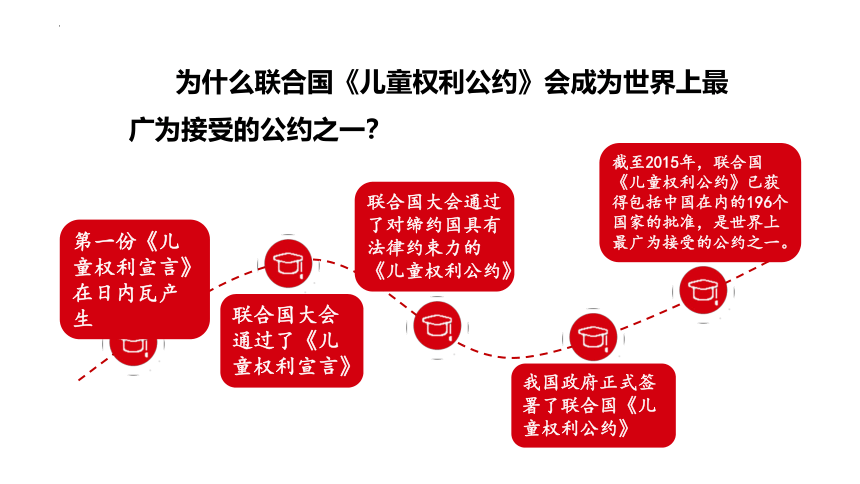 为什么联合国《儿童权利公约》会成为世界上最广为接受的公约之一？

第一份《儿童权利宣言》在日内瓦产生

联合国大会通过了《儿童权利宣言》

联合国大会通过了对缔约国具有法律约束力的《儿童权利公约》

我国政府正式签署了联合国《儿童权利公约》

截至2015年，联合国《儿童权利公约》已获得包括中国在内的196个国家的批准，是世界上最广为接受的公约之一。